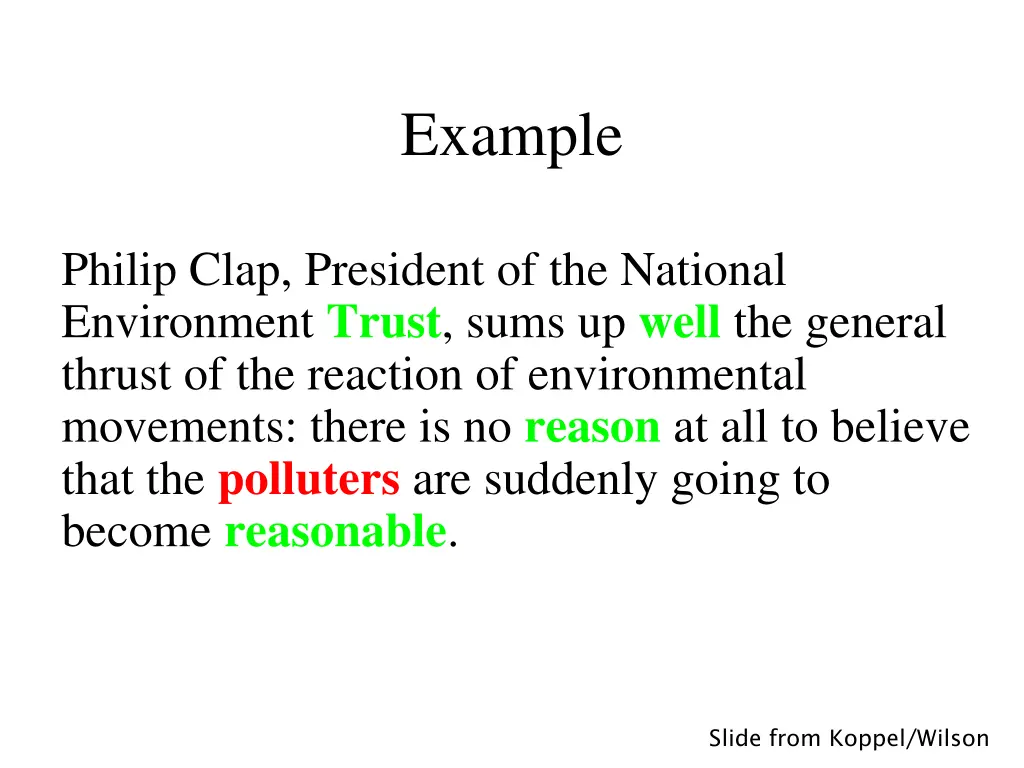 Example

Philip Clap, President of the National Environment Trust, sums up well the general thrust of the reaction of environmental movements: there is no reason at all to believe that the polluters are suddenly going to become reasonable.

Slide from Koppel/Wilson